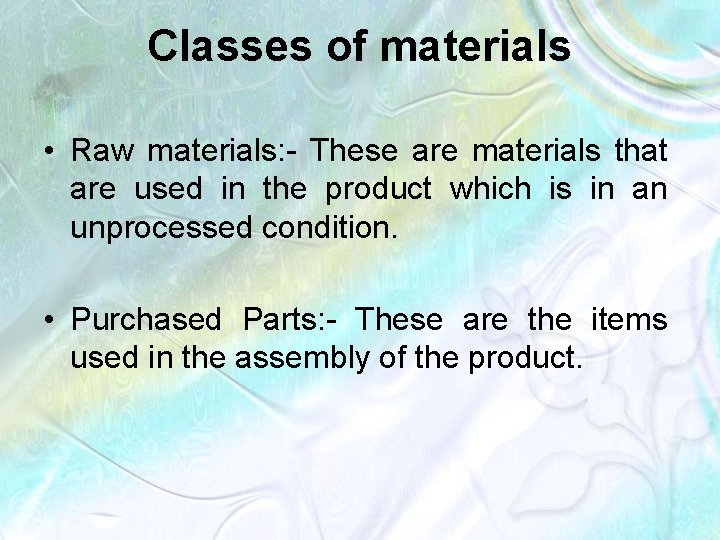 Classes of materials

• Raw materials:- These are materials that are used in the product which is in an unprocessed condition.

• Purchased Parts:- These are the items used in the assembly of the product.